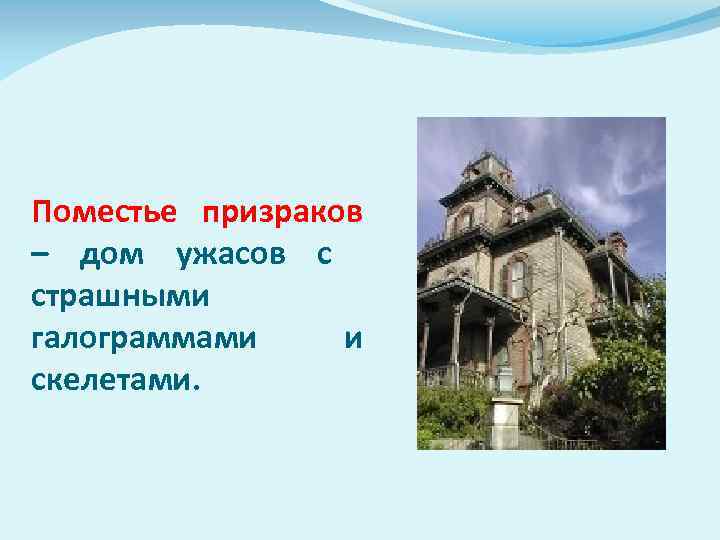 Поместье призраков – дом ужасов с страшными галограммами и скелетами.